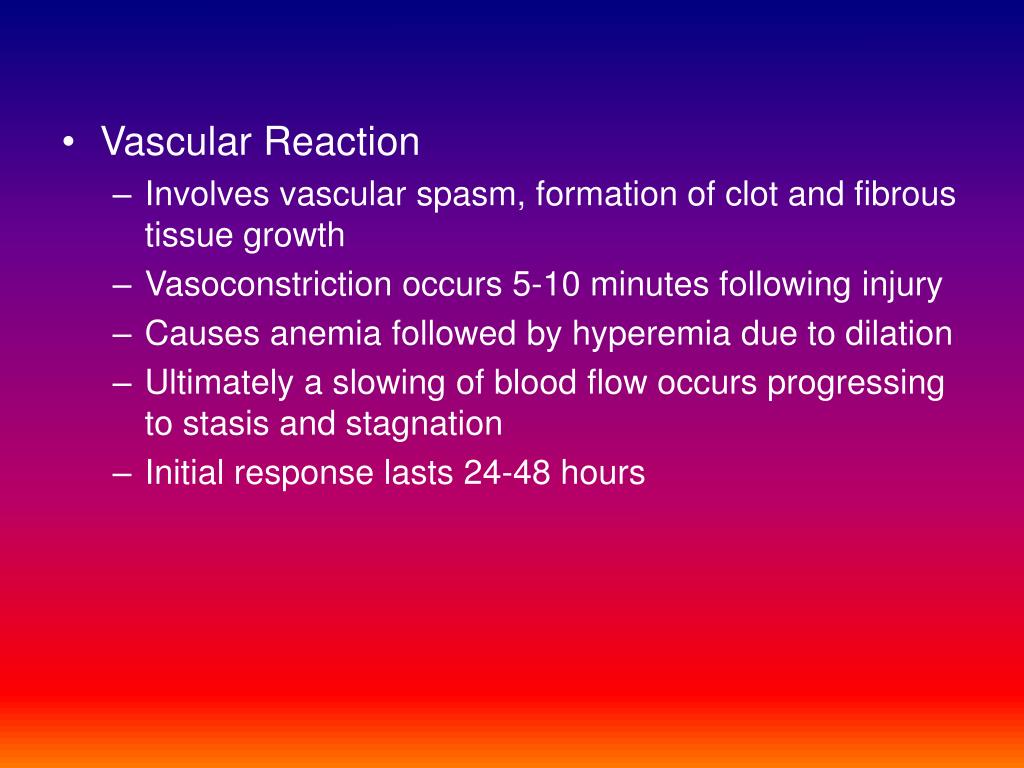 • Vascular Reaction
– Involves vascular spasm, formation of clot and fibrous tissue growth
– Vasoconstriction occurs 5-10 minutes following injury
– Causes anemia followed by hyperemia due to dilation
– Ultimately a slowing of blood flow occurs progressing to stasis and stagnation
– Initial response lasts 24-48 hours